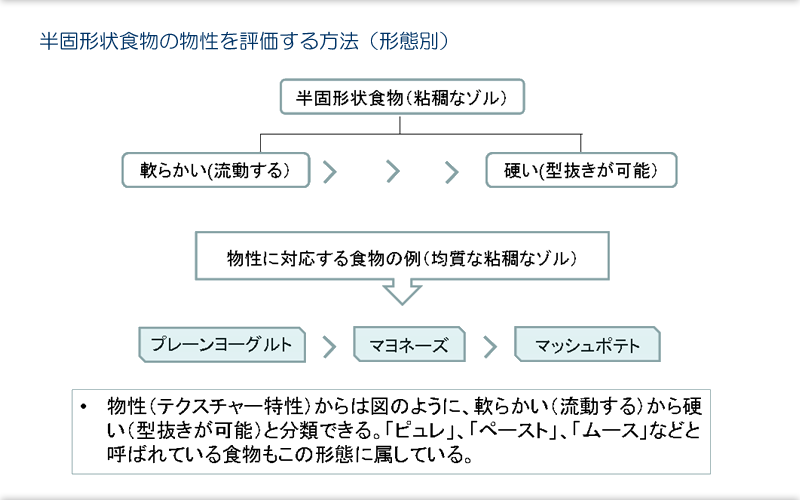 半固形状食物の物性を評価する方法（形態別）

半固形状食物（粘稠なゾル）

軟らかい(流動する)

硬い(型抜きが可能)

物性に対応する食物の例（均質な粘稠なゾル）

プレーンヨーグルト

マヨネーズ

マッシュポテト

• 物性（テクスチャー特性）からは図のように、軟らかい（流動する）から硬い（型抜きが可能）と分類できる。「ピュレ」、「ペースト」、「ムース」などと呼ばれている食物もこの形態に属している。